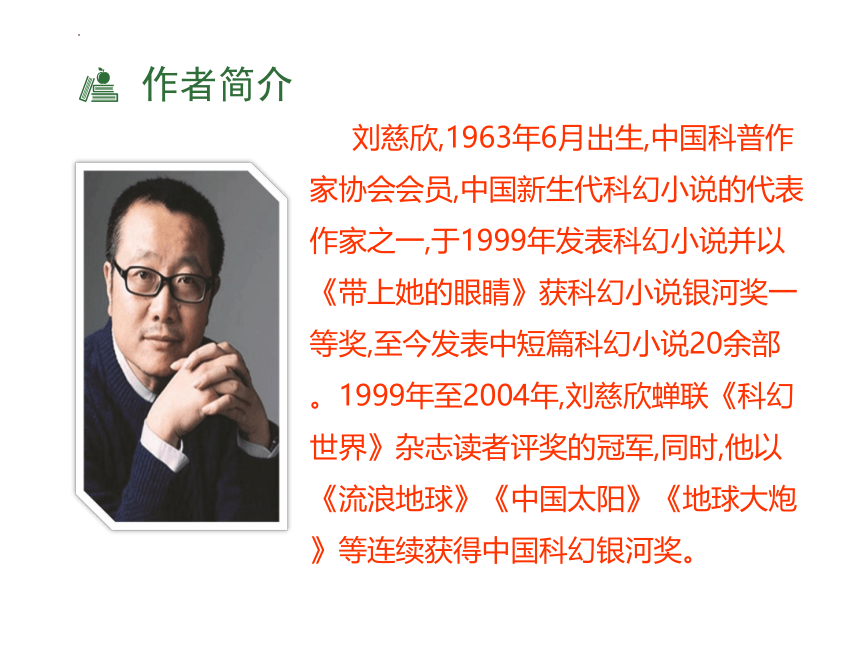 作者简介

刘慈欣,1963年6月出生,中国科普作家协会会员,中国新生代科幻小说的代表作家之一,于1999年发表科幻小说并以《带上她的眼睛》获科幻小说银河奖一等奖,至今发表中短篇科幻小说20余部。1999年至2004年,刘慈欣蝉联《科幻世界》杂志读者评奖的冠军,同时,他以《流浪地球》《中国太阳》《地球大炮》等连续获得中国科幻银河奖。